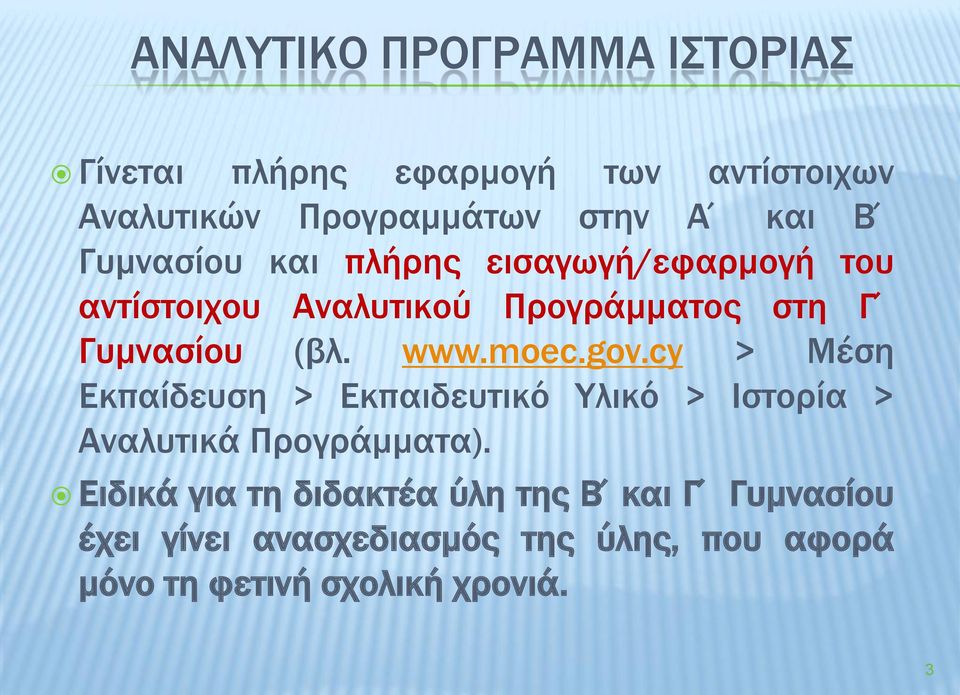 ΑΝΑΛΥΤΙΚΟ ΠΡΟΓΡΑΜΜΑ ΙΣΤΟΡΙΑΣ

Γίνεται πλήρης εφαρμογή των αντίστοιχων Αναλυτικών Προγραμμάτων στην Α΄ και Β΄ Γυμνασίου και πλήρης εισαγωγή/εφαρμογή του αντίστοιχου Αναλυτικού Προγράμματος στη Γ΄ Γυμνασίου (βλ. www.moec.gov.cy > Μέση Εκπαίδευση > Εκπαιδευτικό Υλικό > Ιστορία > Αναλυτικά Προγράμματα).

Ειδικά για τη διδακτέα ύλη της Β΄ και Γ΄ Γυμνασίου έχει γίνει ανασχεδιασμός της ύλης, που αφορά μόνο τη φετινή σχολική χρονιά.

3